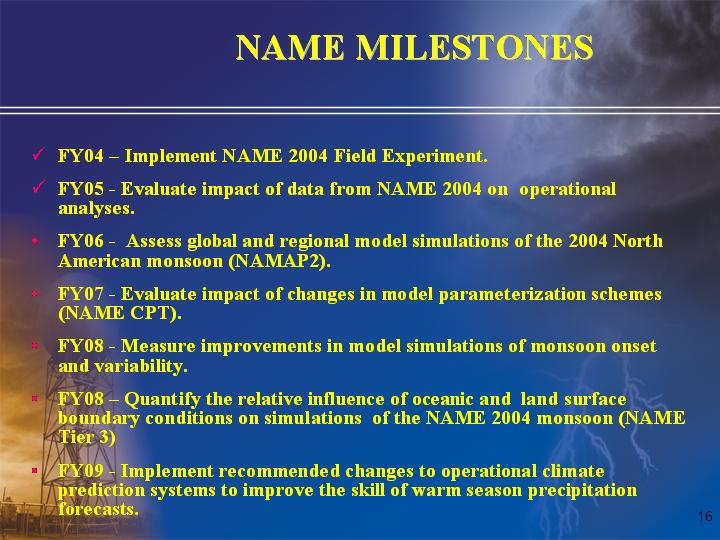 NAME MILESTONES

✓ FY04 – Implement NAME 2004 Field Experiment.

✓ FY05 - Evaluate impact of data from NAME 2004 on operational analyses.

• FY06 - Assess global and regional model simulations of the 2004 North American monsoon (NAMAP2).

• FY07 - Evaluate impact of changes in model parameterization schemes (NAME CPT).

• FY08 - Measure improvements in model simulations of monsoon onset and variability.

• FY08 – Quantify the relative influence of oceanic and land surface boundary conditions on simulations of the NAME 2004 monsoon (NAME Tier 3)

• FY09 - Implement recommended changes to operational climate prediction systems to improve the skill of warm season precipitation forecasts.

16